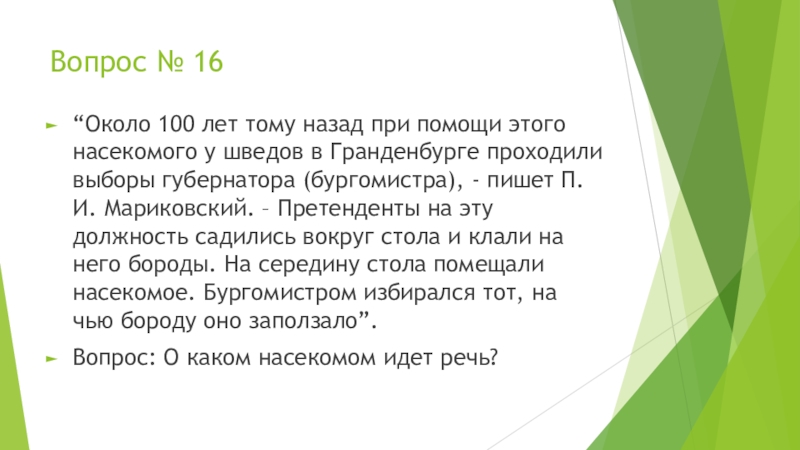 Вопрос № 16

“Около 100 лет тому назад при помощи этого насекомого у шведов в Гранденбурге проходили выборы губернатора (бургомистра), - пишет П. И. Мариковский. – Претенденты на эту должность садились вокруг стола и клали на него бороды. На середину стола помещали насекомое. Бургомистром избирался тот, на чью бороду оно заползало”.

Вопрос: О каком насекомом идет речь?